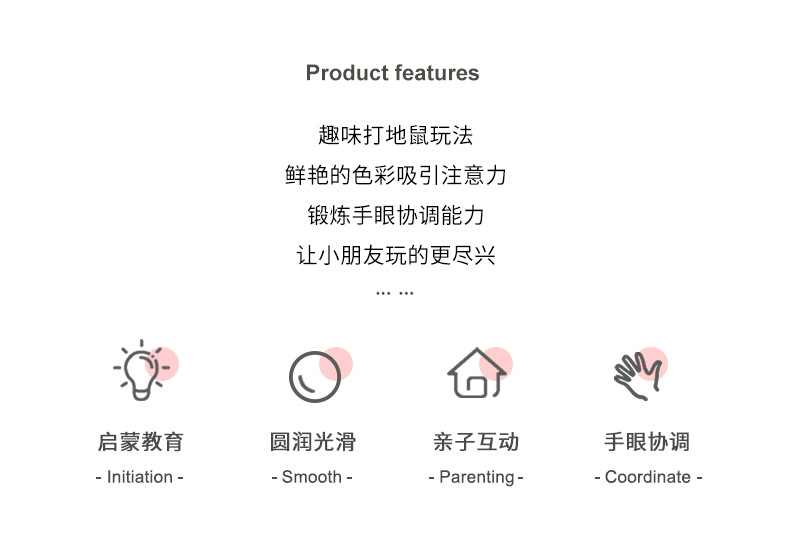 Product features

趣味打地鼠玩法
鲜艳的色彩吸引注意力
锻炼手眼协调能力
让小朋友玩的更尽兴
... ...

启蒙教育
- Initiation -

圆润光滑
- Smooth -

亲子互动
- Parenting -

手眼协调
- Coordinate -